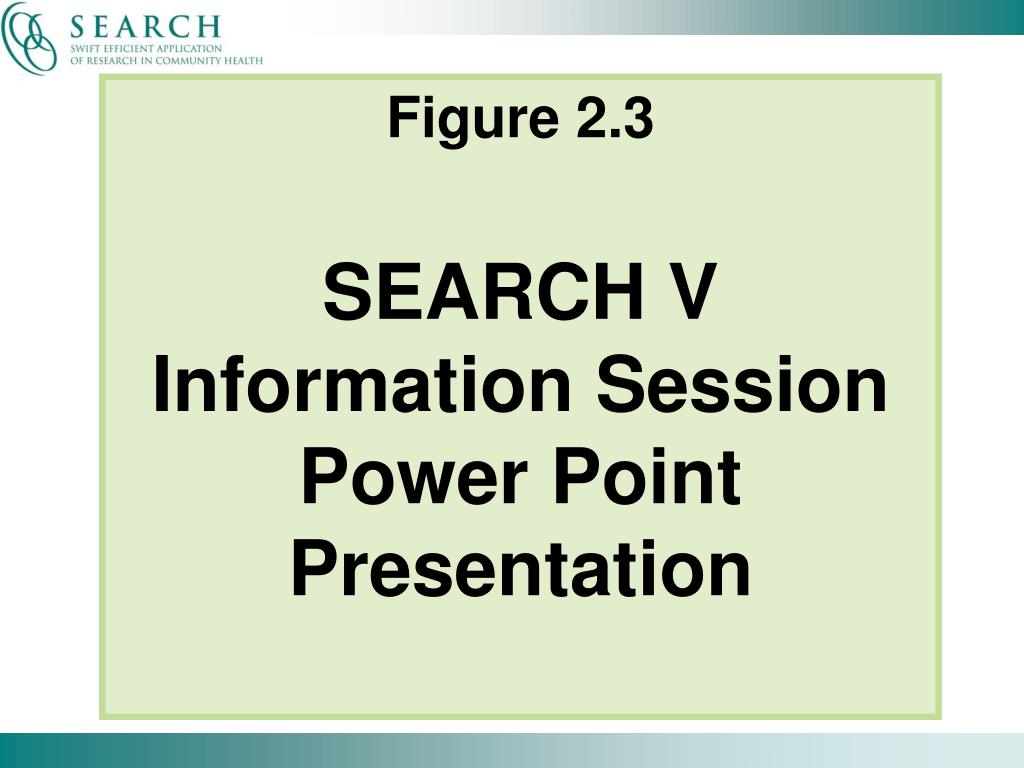 SEARCH
SWIFT EFFICIENT APPLICATION OF RESEARCH IN COMMUNITY HEALTH

Figure 2.3

SEARCH V
Information Session
Power Point
Presentation